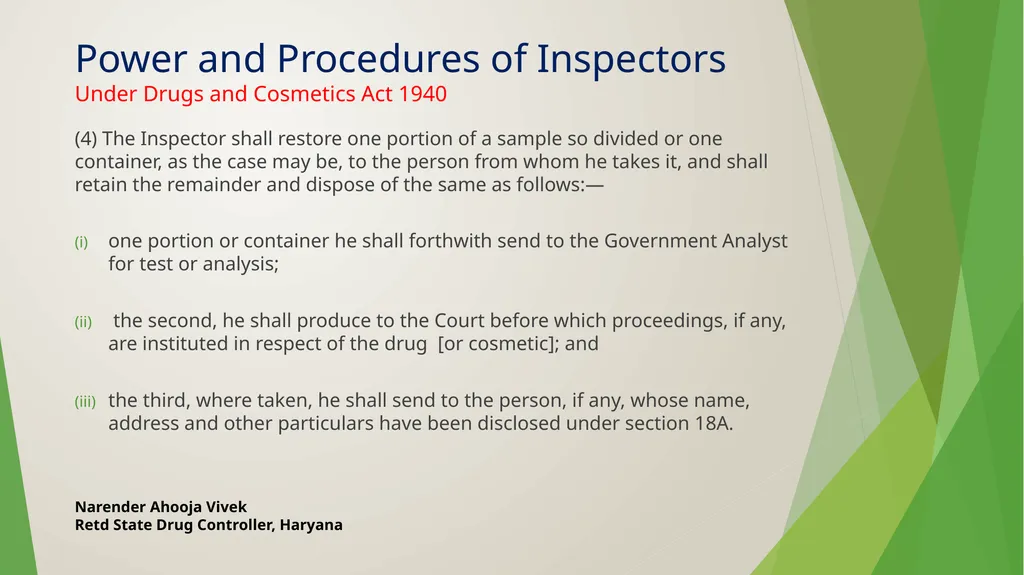 Power and Procedures of Inspectors
Under Drugs and Cosmetics Act 1940

(4) The Inspector shall restore one portion of a sample so divided or one container, as the case may be, to the person from whom he takes it, and shall retain the remainder and dispose of the same as follows:—

(i) one portion or container he shall forthwith send to the Government Analyst for test or analysis;

(ii) the second, he shall produce to the Court before which proceedings, if any, are instituted in respect of the drug [or cosmetic]; and

(iii) the third, where taken, he shall send to the person, if any, whose name, address and other particulars have been disclosed under section 18A.

Narender Ahooja Vivek
Retd State Drug Controller, Haryana